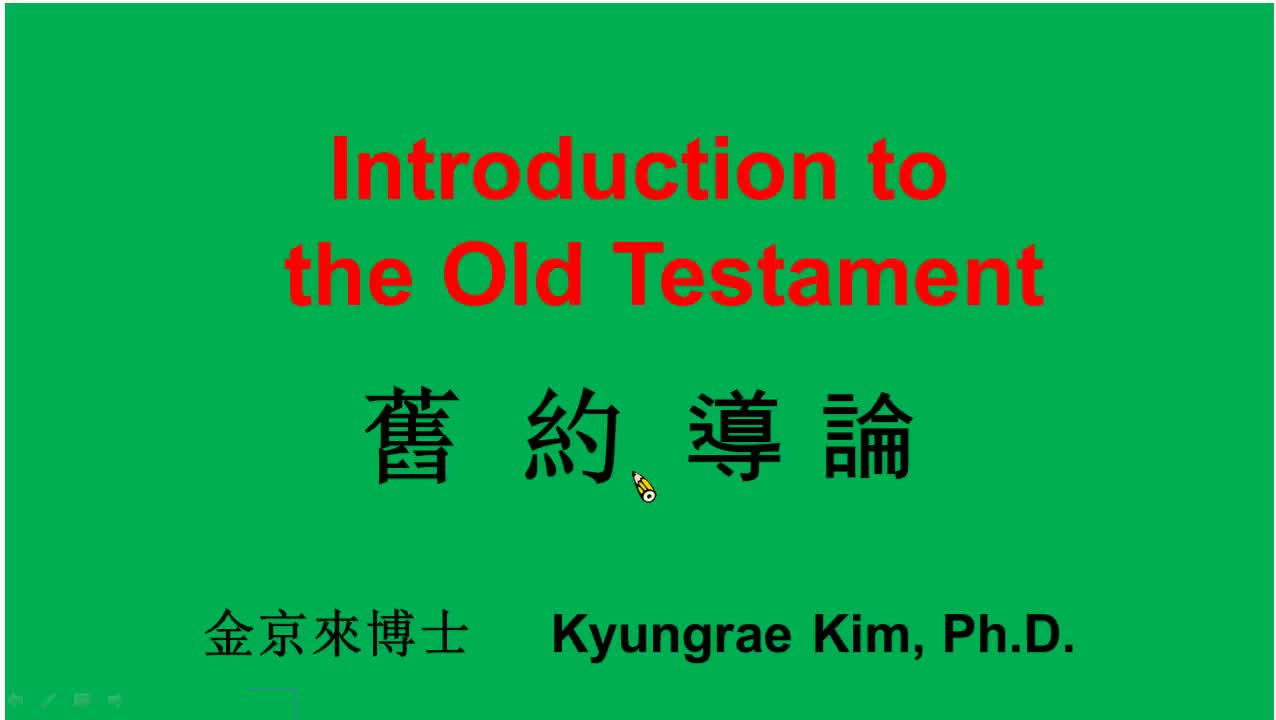 Introduction to the Old Testament

舊 約 導 論

金京來博士 Kyungrae Kim, Ph.D.